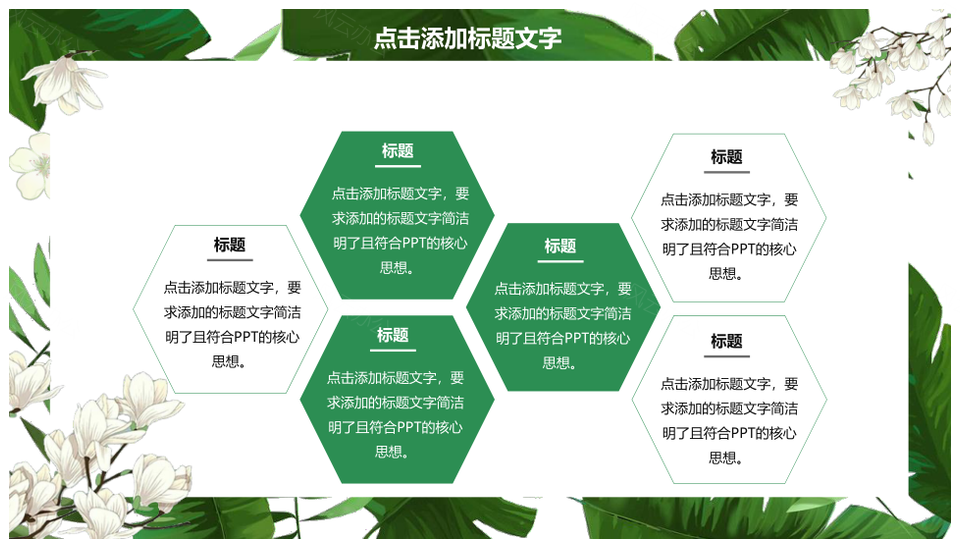 点击添加标题文字

标题

点击添加标题文字，要求添加的标题文字简洁明了且符合PPT的核心思想。

标题

点击添加标题文字，要求添加的标题文字简洁明了且符合PPT的核心思想。

标题

点击添加标题文字，要求添加的标题文字简洁明了且符合PPT的核心思想。

标题

点击添加标题文字，要求添加的标题文字简洁明了且符合PPT的核心思想。

标题

点击添加标题文字，要求添加的标题文字简洁明了且符合PPT的核心思想。

标题

点击添加标题文字，要求添加的标题文字简洁明了且符合PPT的核心思想。